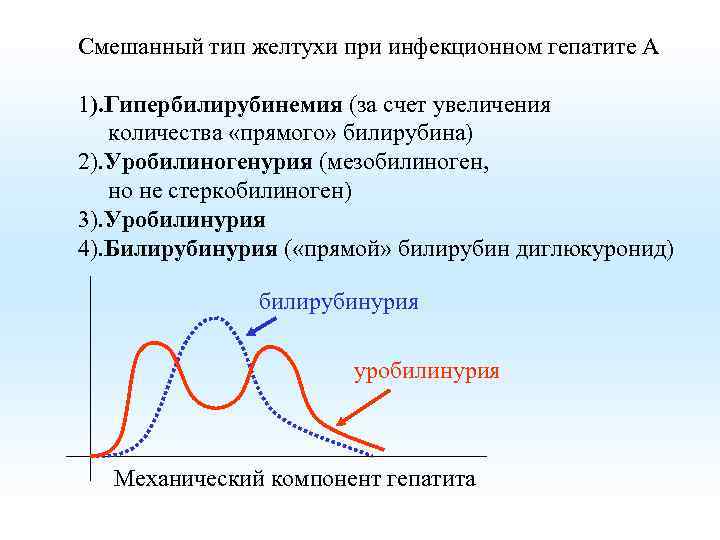 Смешанный тип желтухи при инфекционном гепатите А

1).Гипербилирубинемия (за счет увеличения количества «прямого» билирубина)
2).Уробилиногенурия (мезобилиноген, но не стеркобилиноген)
3).Уробилинурия
4).Билирубинурия («прямой» билирубин диглюкуронид)

билирубинурия

уробилинурия

Механический компонент гепатита